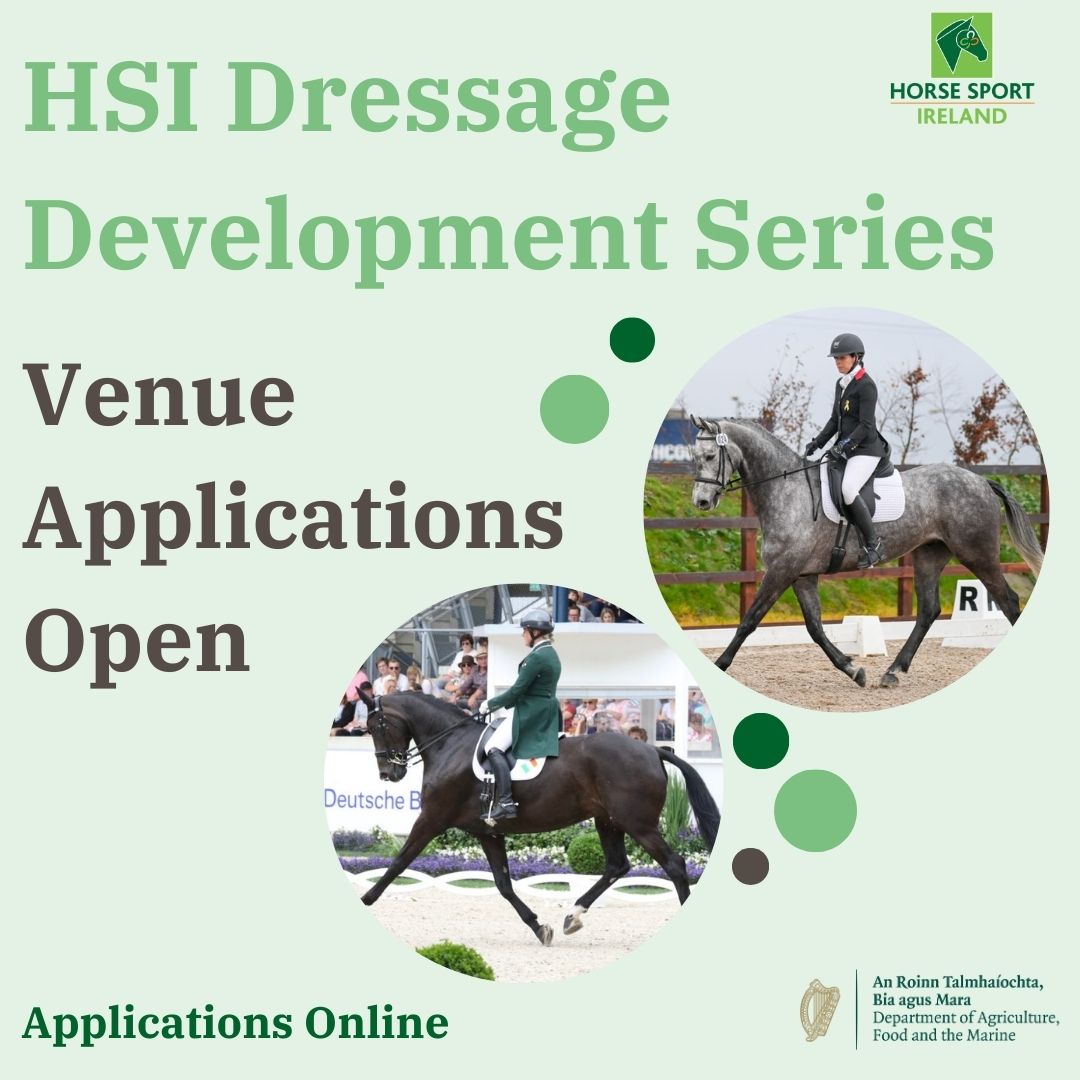 HSI Dressage Development Series

HORSE SPORT IRELAND

Venue Applications Open

R

Deutsche B

Applications Online

An Roinn Talmhaíochta, Bia agus Mara
Department of Agriculture, Food and the Marine